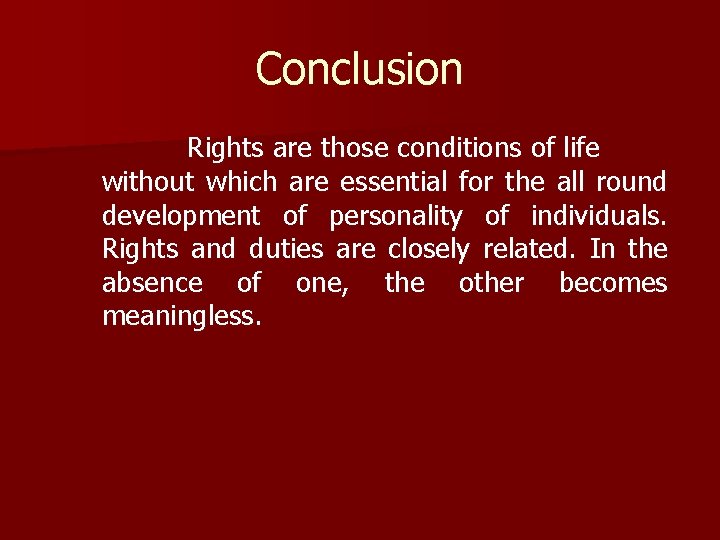 Conclusion

Rights are those conditions of life without which are essential for the all round development of personality of individuals. Rights and duties are closely related. In the absence of one, the other becomes meaningless.